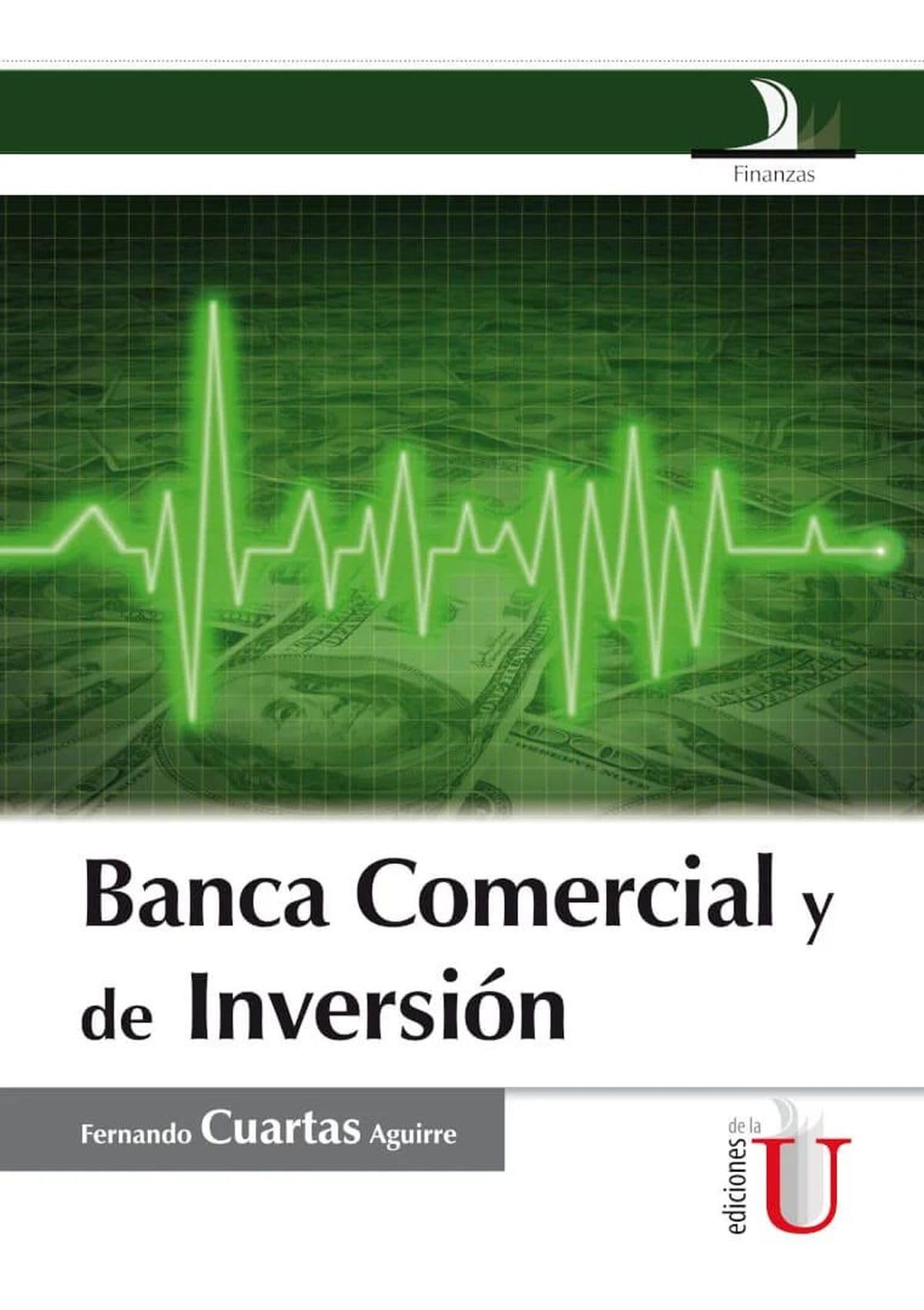 Finanzas

Banca Comercial y de Inversión

Fernando Cuartas Aguirre

ediciones de la U